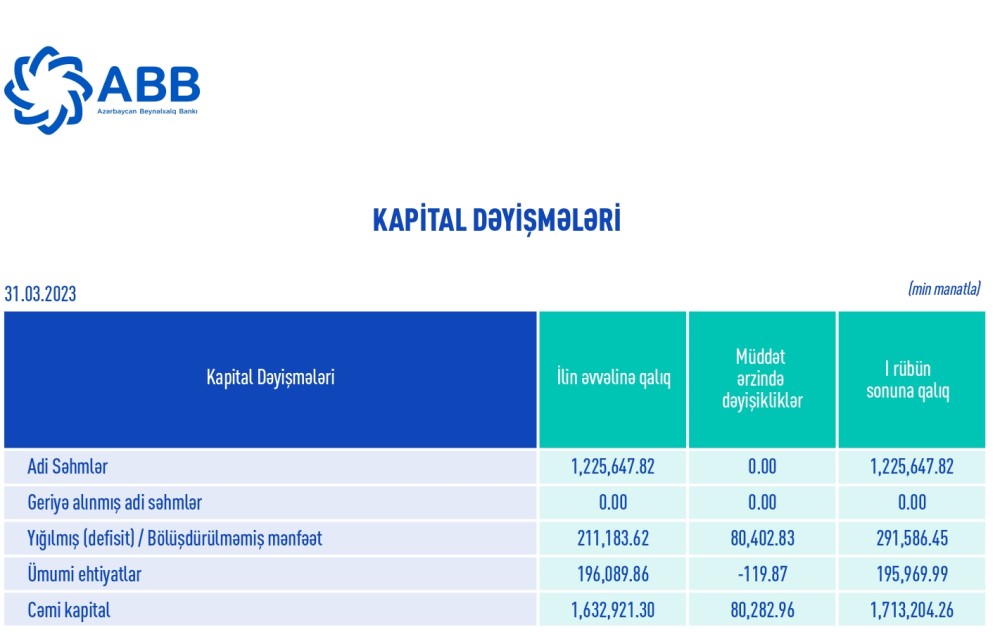 ABB
Azərbaycan Beynəlxalq Bankı

KAPİTAL DƏYİŞMƏLƏRİ

31.03.2023

(min manatla)

| Kapital Dəyişmələri | İlin əvvəlinə qalıq | Müddət ərzində dəyişikliklər | I rübün sonuna qalıq |
|---|---|---|---|
| Adi Səhmlər | 1,225,647.82 | 0.00 | 1,225,647.82 |
| Geriyə alınmış adi səhmlər | 0.00 | 0.00 | 0.00 |
| Yığılmış (defisit) / Bölüşdürülməmiş mənfəət | 211,183.62 | 80,402.83 | 291,586.45 |
| Ümumi ehtiyatlar | 196,089.86 | -119.87 | 195,969.99 |
| Cəmi kapital | 1,632,921.30 | 80,282.96 | 1,713,204.26 |